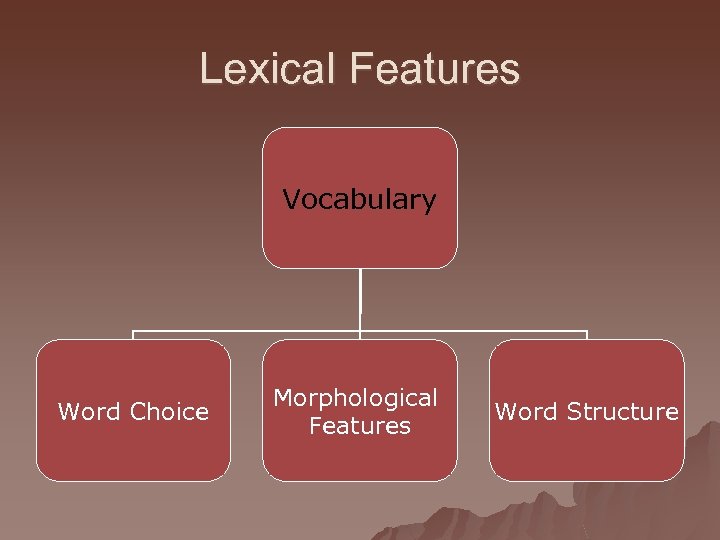 Lexical Features

Vocabulary

Word Choice

Morphological Features

Word Structure